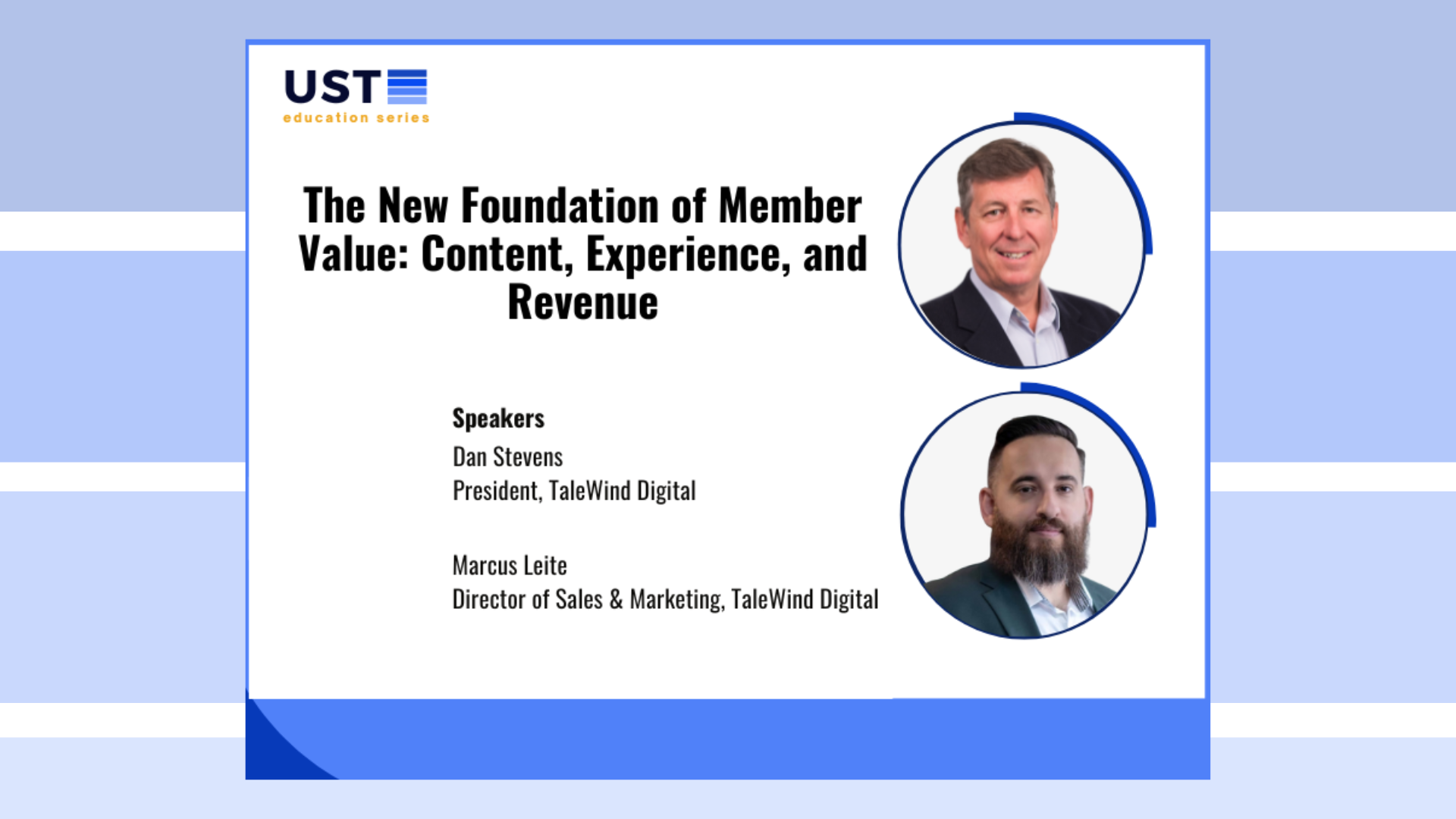 UST
education series

The New Foundation of Member Value: Content, Experience, and Revenue

Speakers
Dan Stevens
President, TaleWind Digital

Marcus Leite
Director of Sales & Marketing, TaleWind Digital